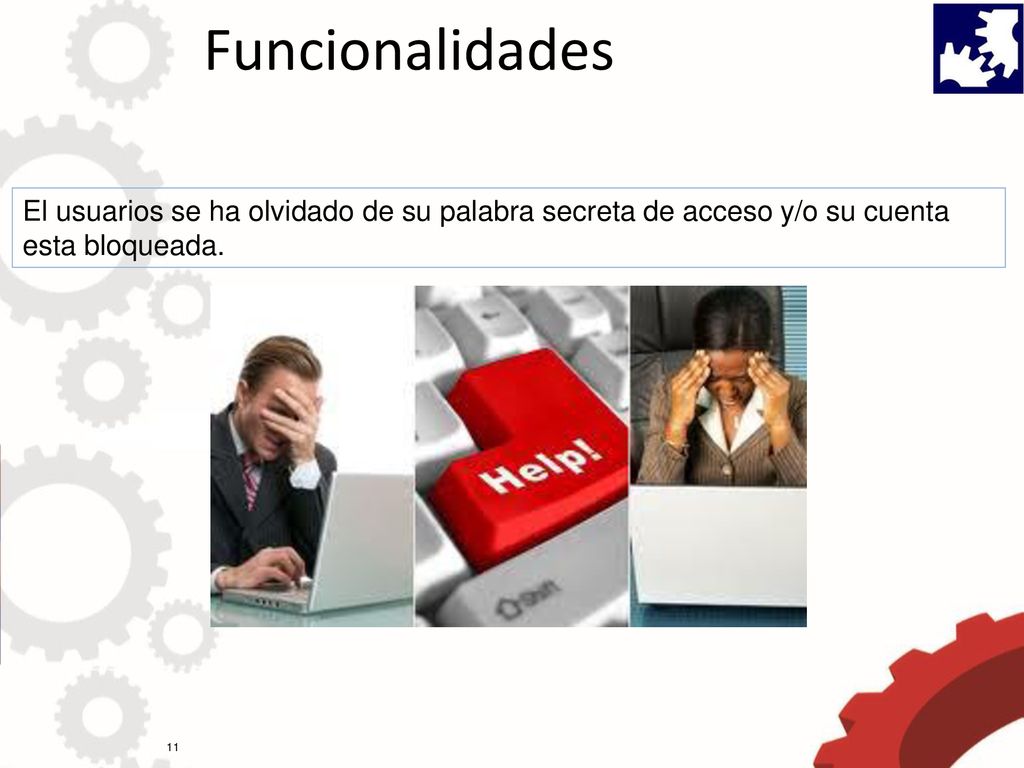 Funcionalidades

El usuarios se ha olvidado de su palabra secreta de acceso y/o su cuenta esta bloqueada.

Help!

Shift

11